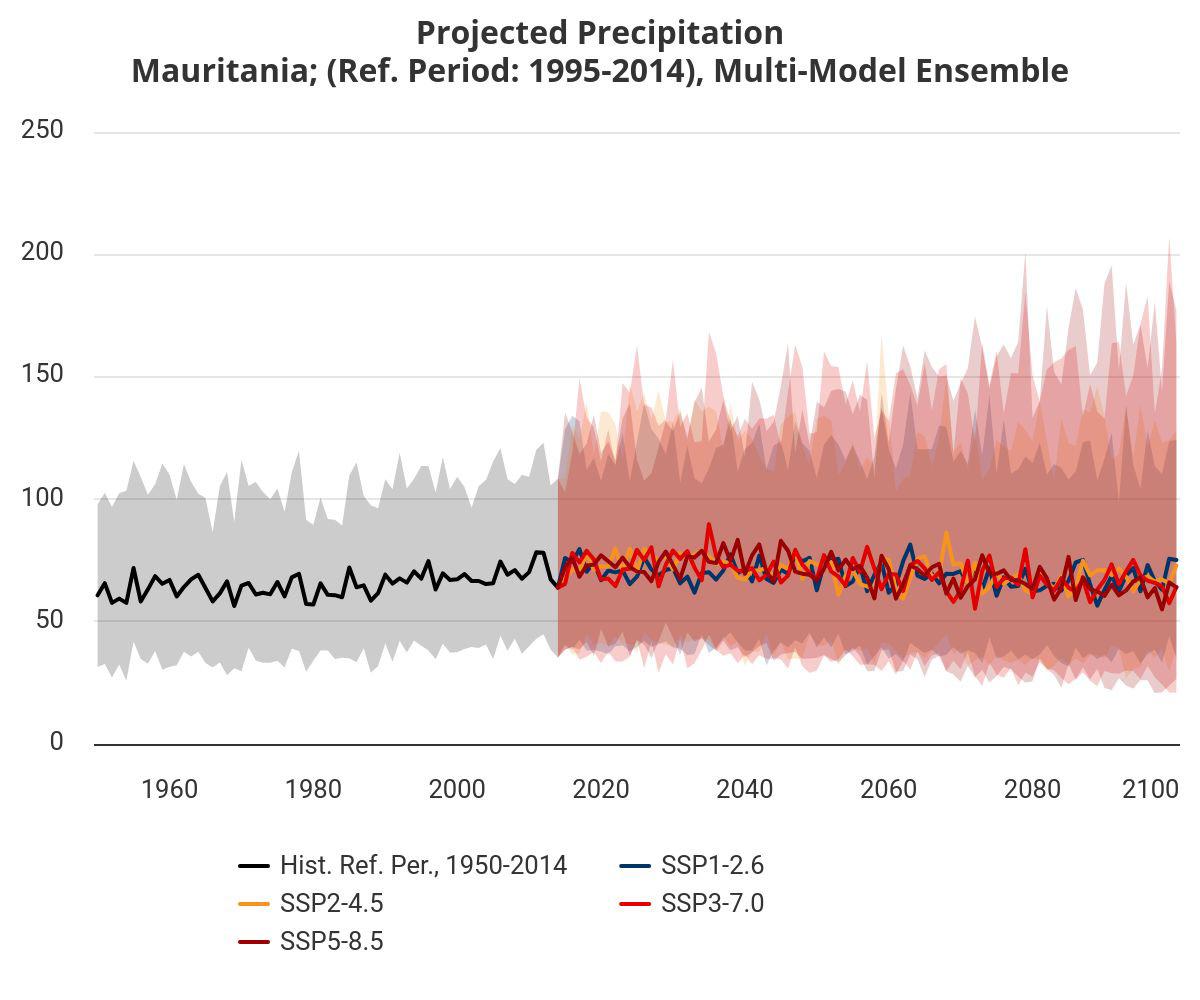 Projected Precipitation
Mauritania; (Ref. Period: 1995-2014), Multi-Model Ensemble

250
200
150
100
50
0

1960
1980
2000
2020
2040
2060
2080
2100

Hist. Ref. Per., 1950-2014
SSP1-2.6
SSP2-4.5
SSP3-7.0
SSP5-8.5